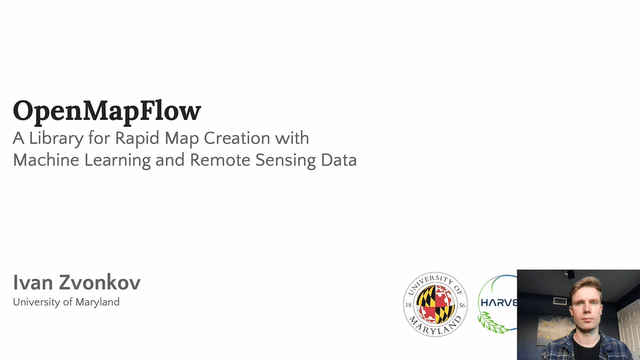 OpenMapFlow

A Library for Rapid Map Creation with Machine Learning and Remote Sensing Data

Ivan Zvonkov

University of Maryland

UNIVERSITY OF MARYLAND 18 56

HARVE